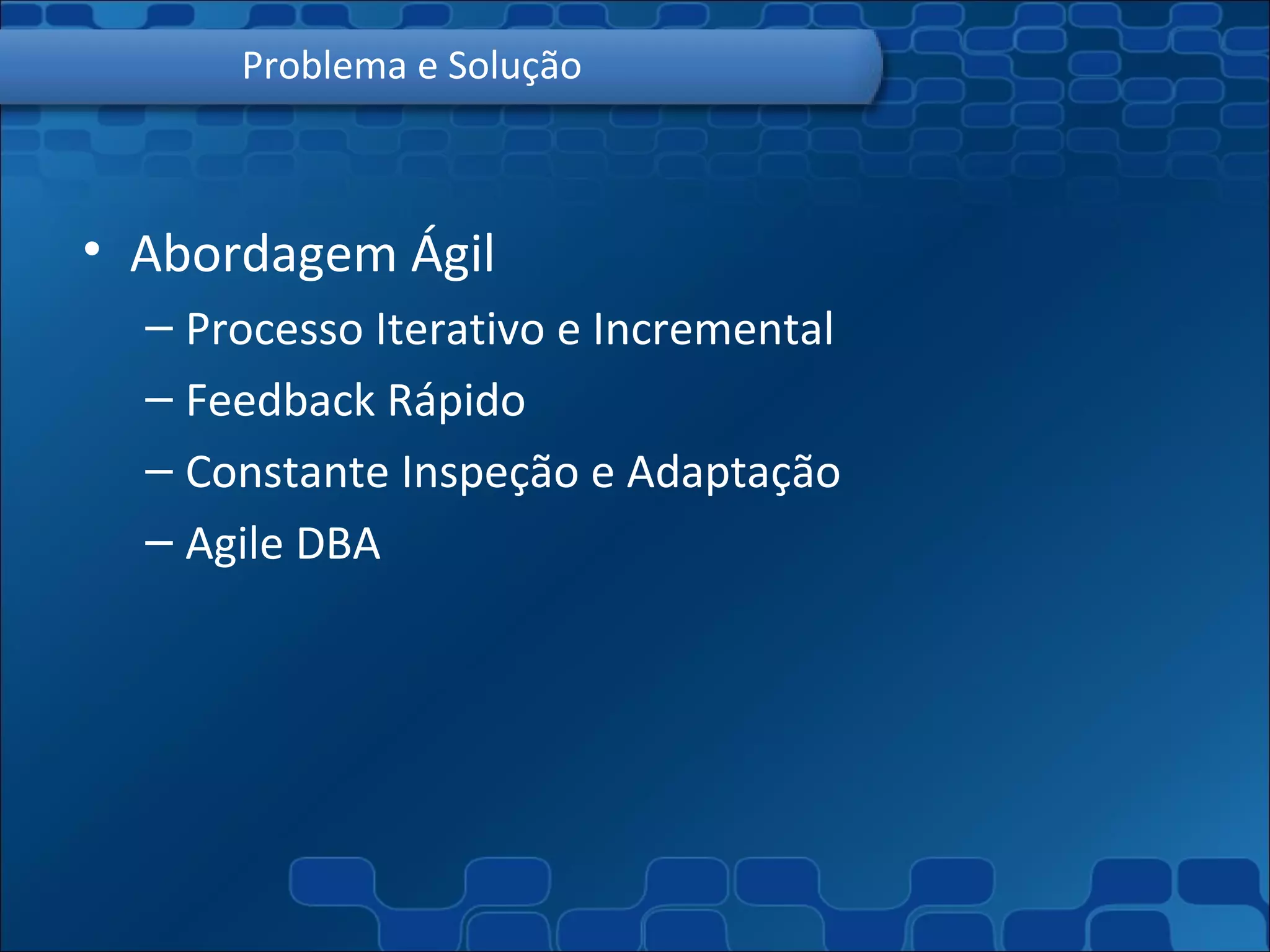 Problema e Solução

• Abordagem Ágil
– Processo Iterativo e Incremental
– Feedback Rápido
– Constante Inspeção e Adaptação
– Agile DBA